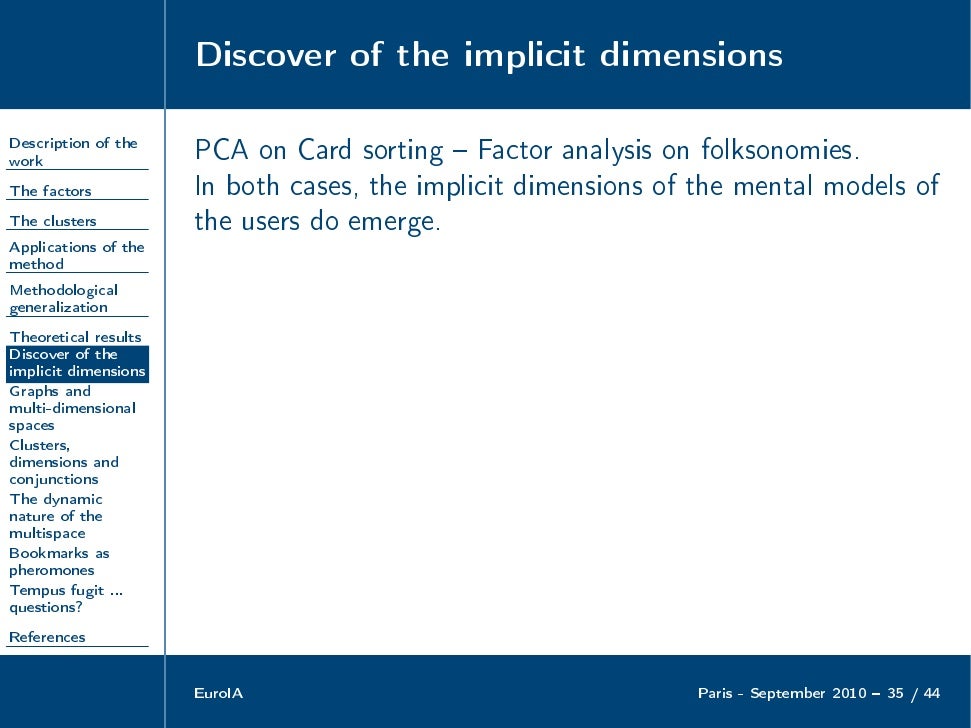 Discover of the implicit dimensions

Description of the work
The factors
The clusters
Applications of the method
Methodological generalization
Theoretical results
Discover of the implicit dimensions
Graphs and multi-dimensional spaces
Clusters, dimensions and conjunctions
The dynamic nature of the multispace
Bookmarks as pheromones
Tempus fugit ... questions?
References

PCA on Card sorting – Factor analysis on folksonomies.
In both cases, the implicit dimensions of the mental models of the users do emerge.

EuroIA

Paris - September 2010 – 35 / 44